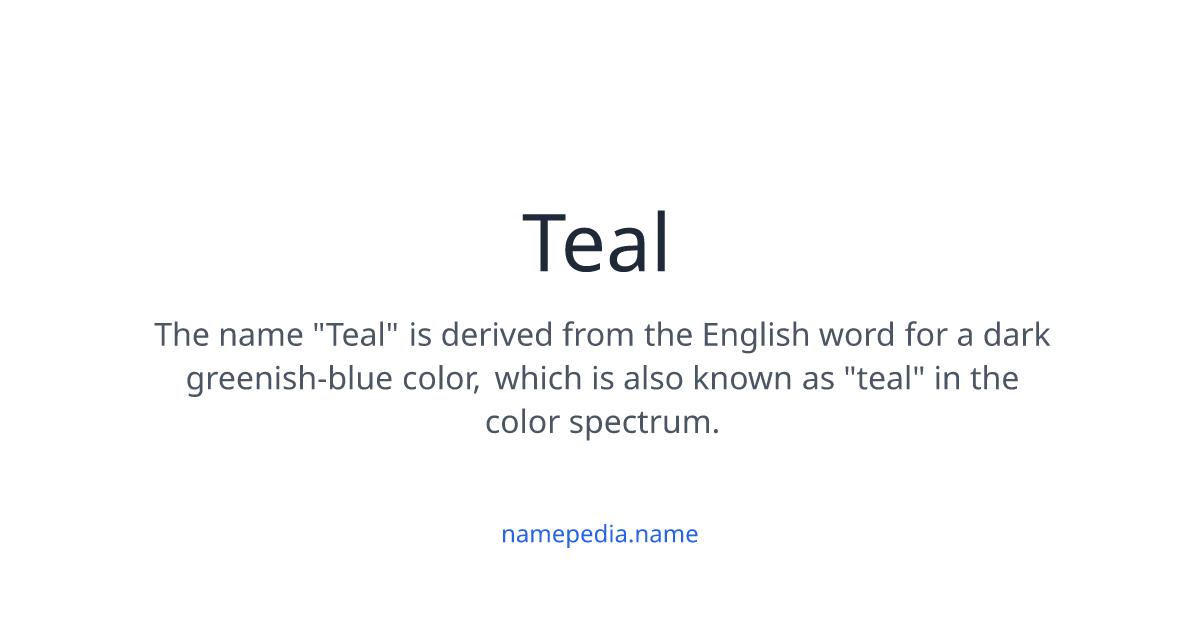 Teal

The name "Teal" is derived from the English word for a dark greenish-blue color, which is also known as "teal" in the color spectrum.

namepedia.name